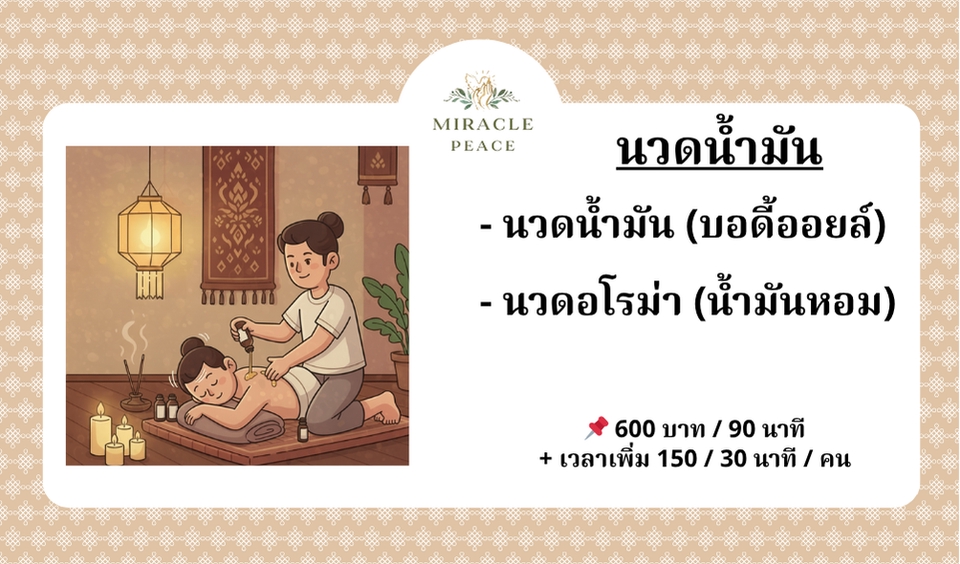 MIRACLE
PEACE

นวดน้ำมัน

- นวดน้ำมัน (บอดี้ออยล์)

- นวดอโรม่า (น้ำมันหอม)

📌 600 บาท / 90 นาที
+ เวลาเพิ่ม 150 / 30 นาที / คน